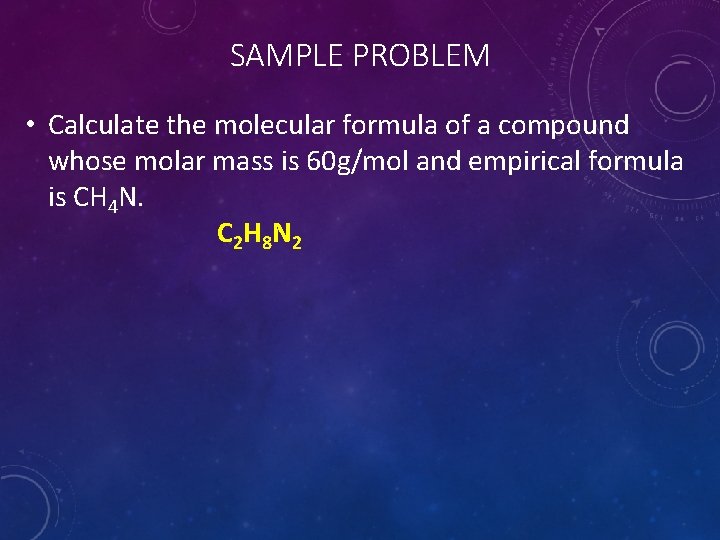 SAMPLE PROBLEM

• Calculate the molecular formula of a compound whose molar mass is 60g/mol and empirical formula is $CH_4N$.

$C_2H_8N_2$